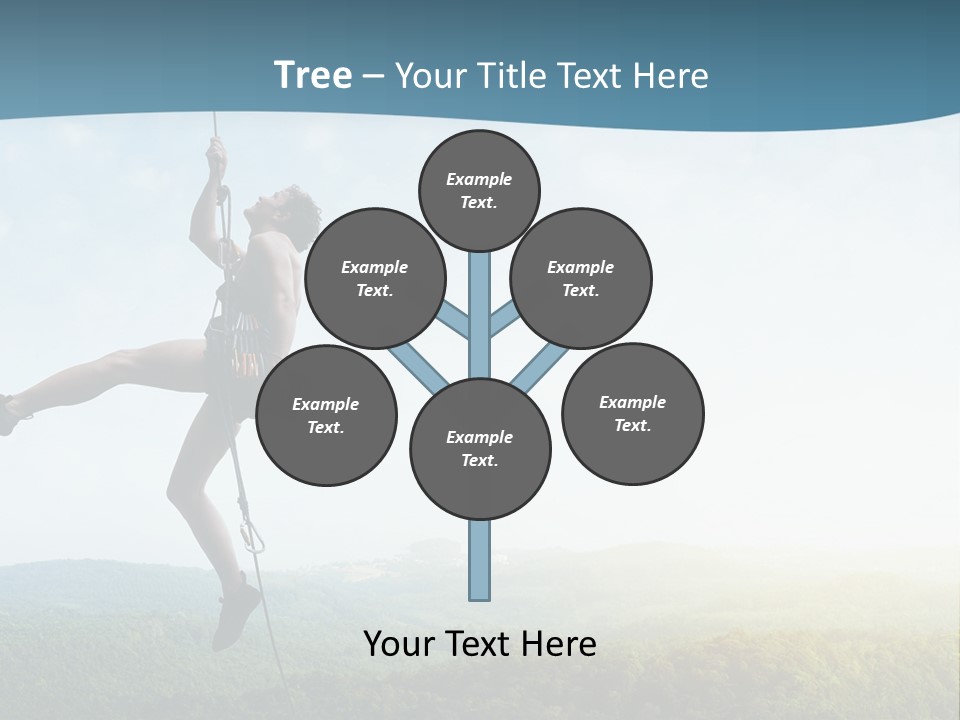 Tree – Your Title Text Here

Example Text.

Example Text.

Example Text.

Example Text.

Example Text.

Example Text.

Your Text Here